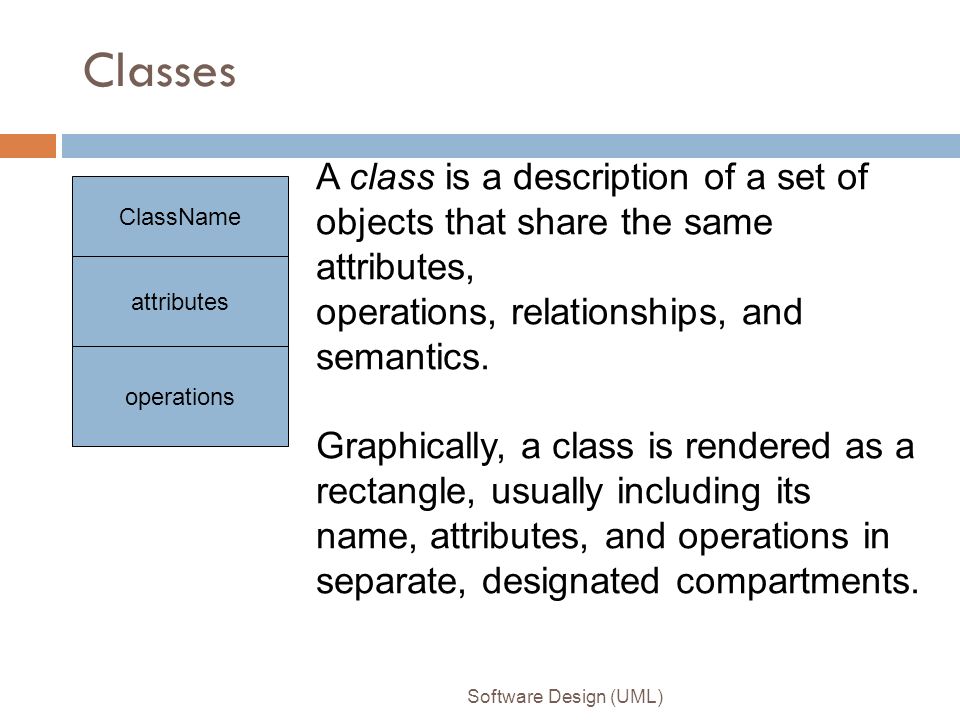 Classes

ClassName

attributes

operations

A class is a description of a set of objects that share the same attributes,
operations, relationships, and semantics.

Graphically, a class is rendered as a rectangle, usually including its name, attributes, and operations in separate, designated compartments.

Software Design (UML)